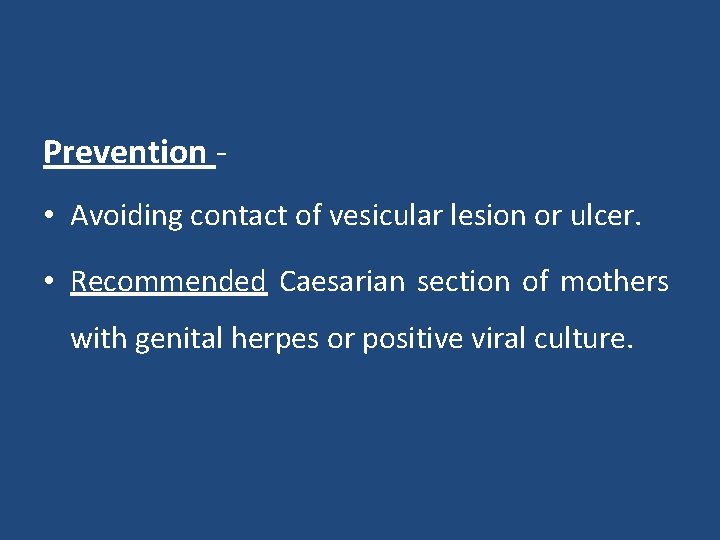 Prevention -

• Avoiding contact of vesicular lesion or ulcer.

• Recommended Caesarian section of mothers with genital herpes or positive viral culture.